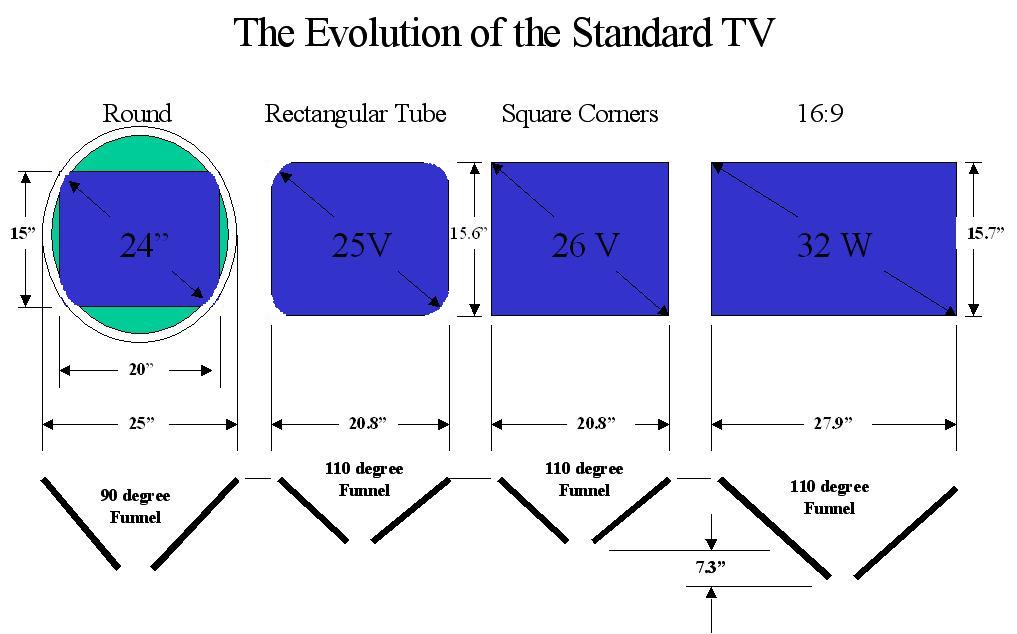 The Evolution of the Standard TV

Round

Rectangular Tube

Square Corners

16:9

15"

24"

25V

15.6"

26 V

32 W

15.7"

20"

25"

20.8"

20.8"

27.9"

90 degree Funnel

110 degree Funnel

110 degree Funnel

110 degree Funnel

7.3"